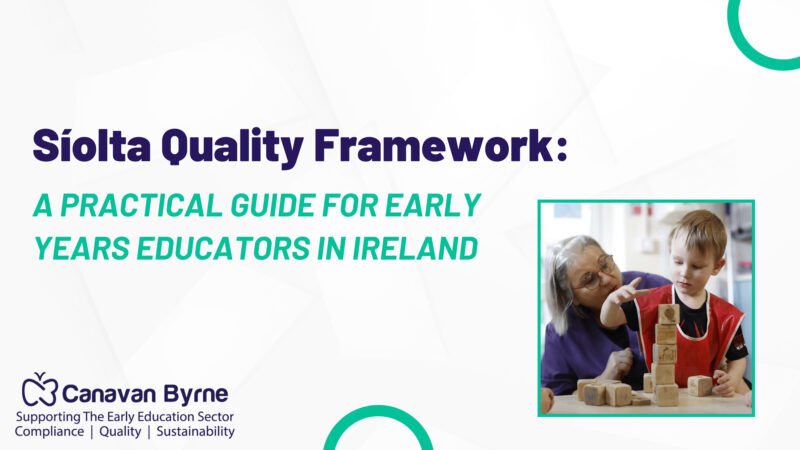 Síolta Quality Framework:

A PRACTICAL GUIDE FOR EARLY YEARS EDUCATORS IN IRELAND

Canavan Byrne
Supporting The Early Education Sector
Compliance | Quality | Sustainability